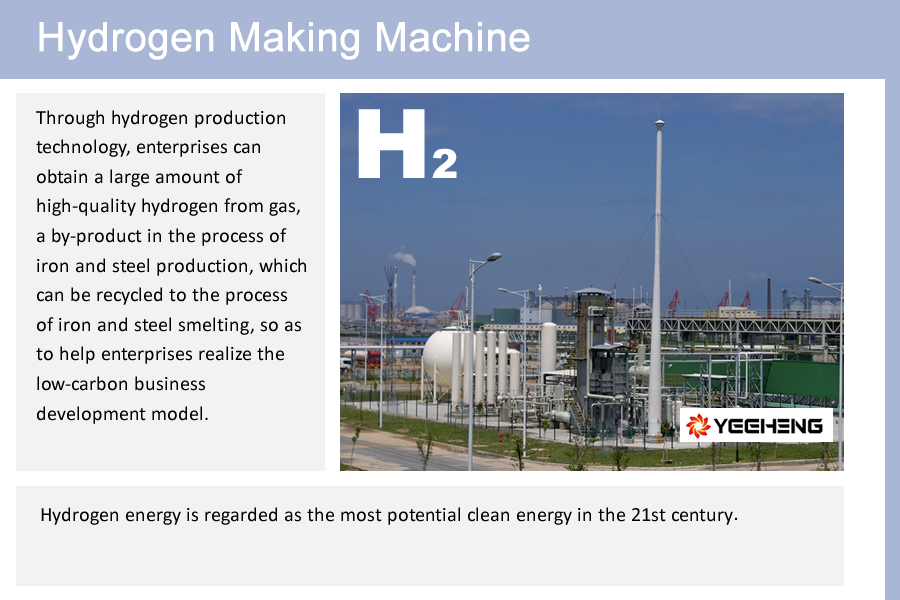 Hydrogen Making Machine

Through hydrogen production technology, enterprises can obtain a large amount of high-quality hydrogen from gas, a by-product in the process of iron and steel production, which can be recycled to the process of iron and steel smelting, so as to help enterprises realize the low-carbon business development model.

$H_2$

YEEHENG

Hydrogen energy is regarded as the most potential clean energy in the 21st century.